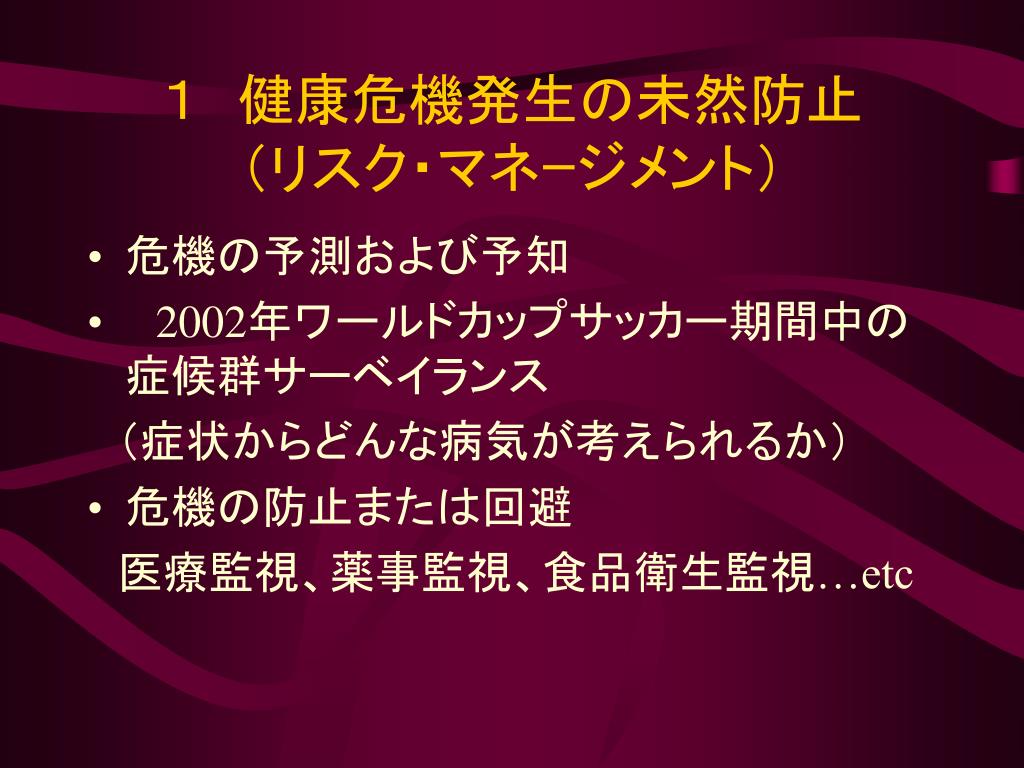 １　健康危機発生の未然防止
（リスク･マネ−ジメント）

• 危機の予測および予知
• 2002年ワールドカップサッカー期間中の症候群サーベイランス
（症状からどんな病気が考えられるか）
• 危機の防止または回避
医療監視、薬事監視、食品衛生監視…etc